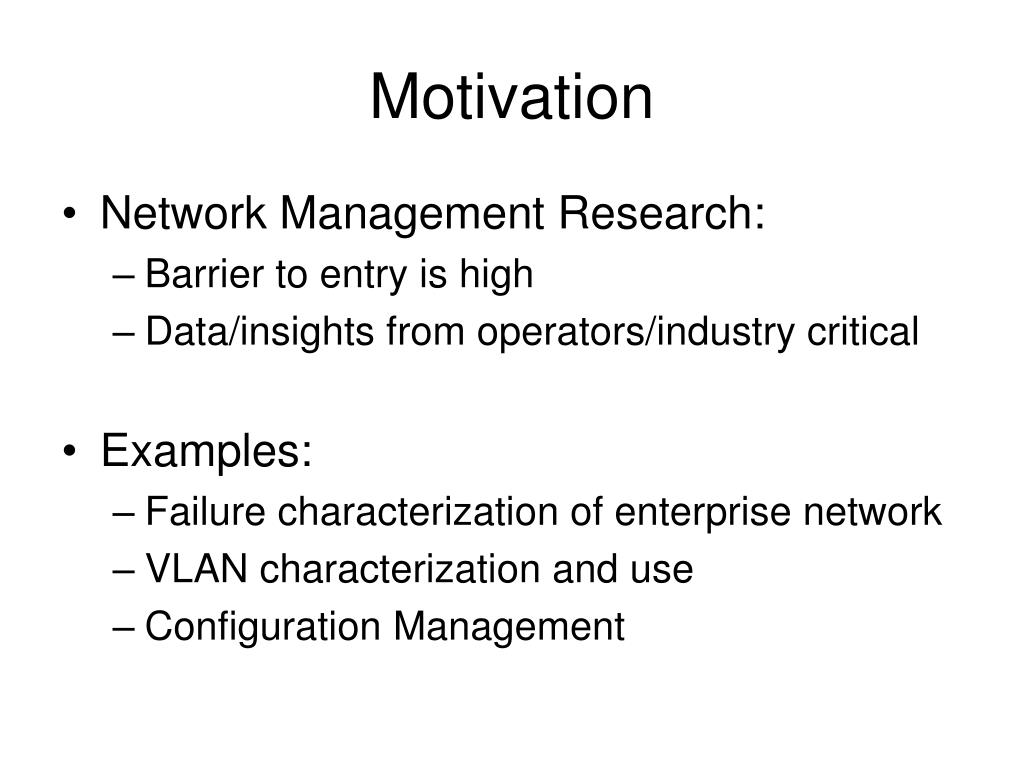 Motivation

• Network Management Research:
– Barrier to entry is high
– Data/insights from operators/industry critical

• Examples:
– Failure characterization of enterprise network
– VLAN characterization and use
– Configuration Management